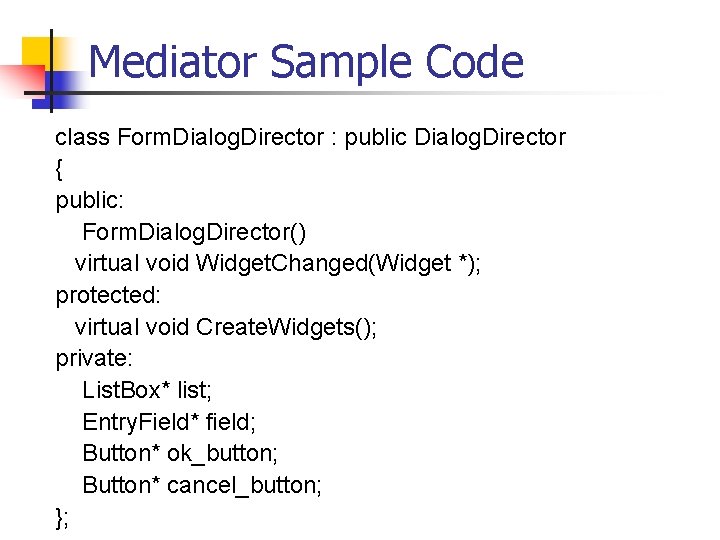 Mediator Sample Code

class FormDialogDirector : public DialogDirector
{
public:
FormDialogDirector()
virtual void WidgetChanged(Widget *);
protected:
virtual void CreateWidgets();
private:
ListBox* list;
EntryField* field;
Button* ok_button;
Button* cancel_button;
};